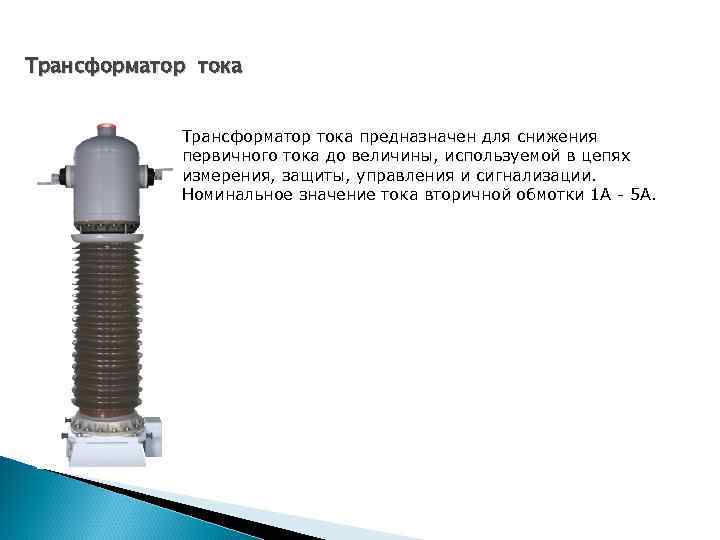 Трансформатор тока

Трансформатор тока предназначен для снижения первичного тока до величины, используемой в цепях измерения, защиты, управления и сигнализации. Номинальное значение тока вторичной обмотки 1А - 5А.